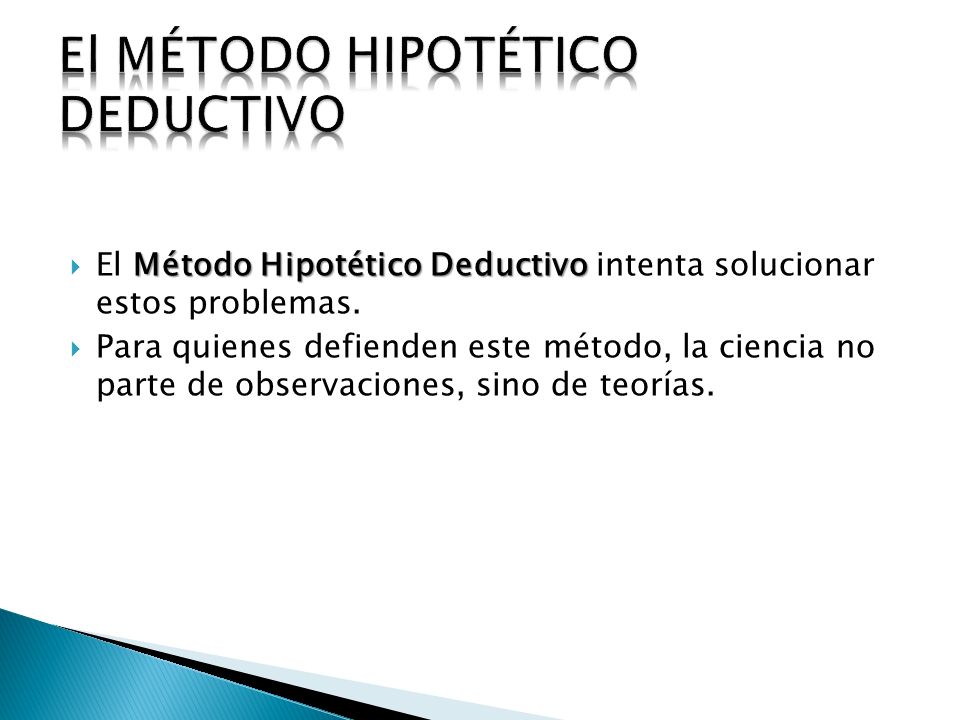 El MÉTODO HIPOTÉTICO DEDUCTIVO

El Método Hipotético Deductivo intenta solucionar estos problemas.

Para quienes defienden este método, la ciencia no parte de observaciones, sino de teorías.